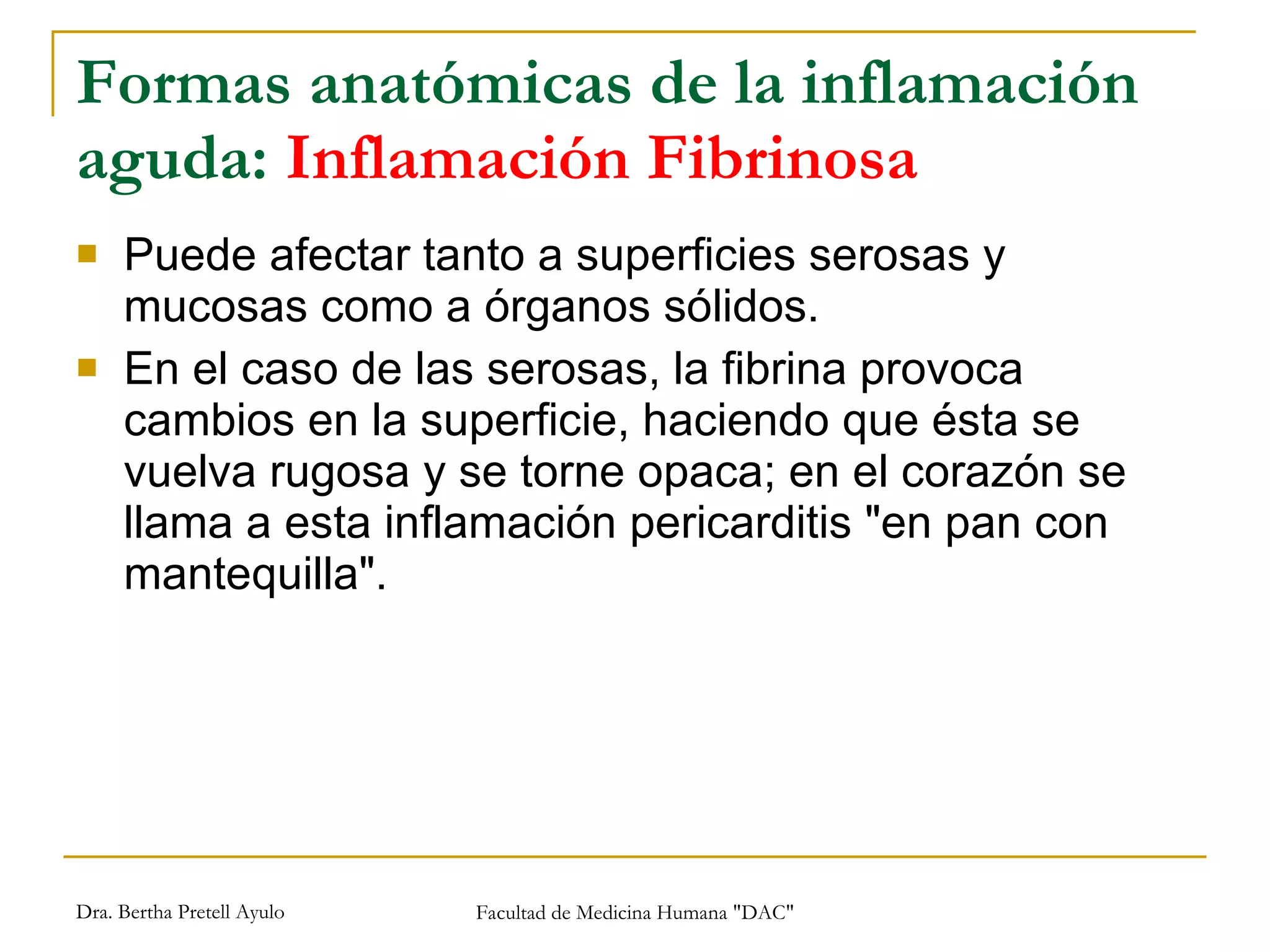 Formas anatómicas de la inflamación aguda: Inflamación Fibrinosa

Puede afectar tanto a superficies serosas y mucosas como a órganos sólidos.

En el caso de las serosas, la fibrina provoca cambios en la superficie, haciendo que ésta se vuelva rugosa y se torne opaca; en el corazón se llama a esta inflamación pericarditis "en pan con mantequilla".

Dra. Bertha Pretell Ayulo

Facultad de Medicina Humana "DAC"